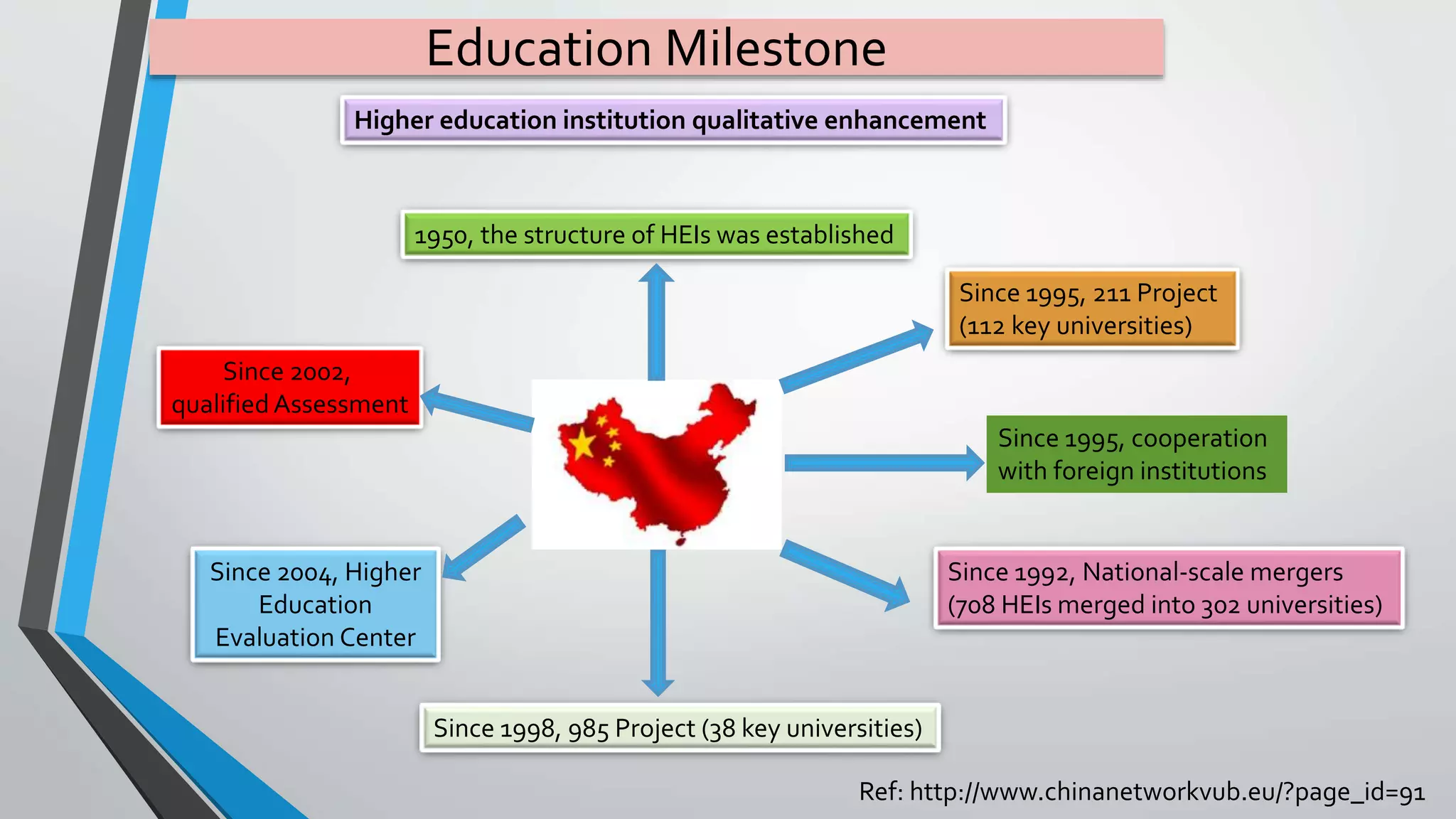 Education Milestone

Higher education institution qualitative enhancement

1950, the structure of HEIs was established

Since 1995, 211 Project (112 key universities)

Since 2002, qualified Assessment

Since 1995, cooperation with foreign institutions

Since 2004, Higher Education Evaluation Center

Since 1992, National-scale mergers (708 HEIs merged into 302 universities)

Since 1998, 985 Project (38 key universities)

Ref: http://www.chinanetworkvub.eu/?page_id=91